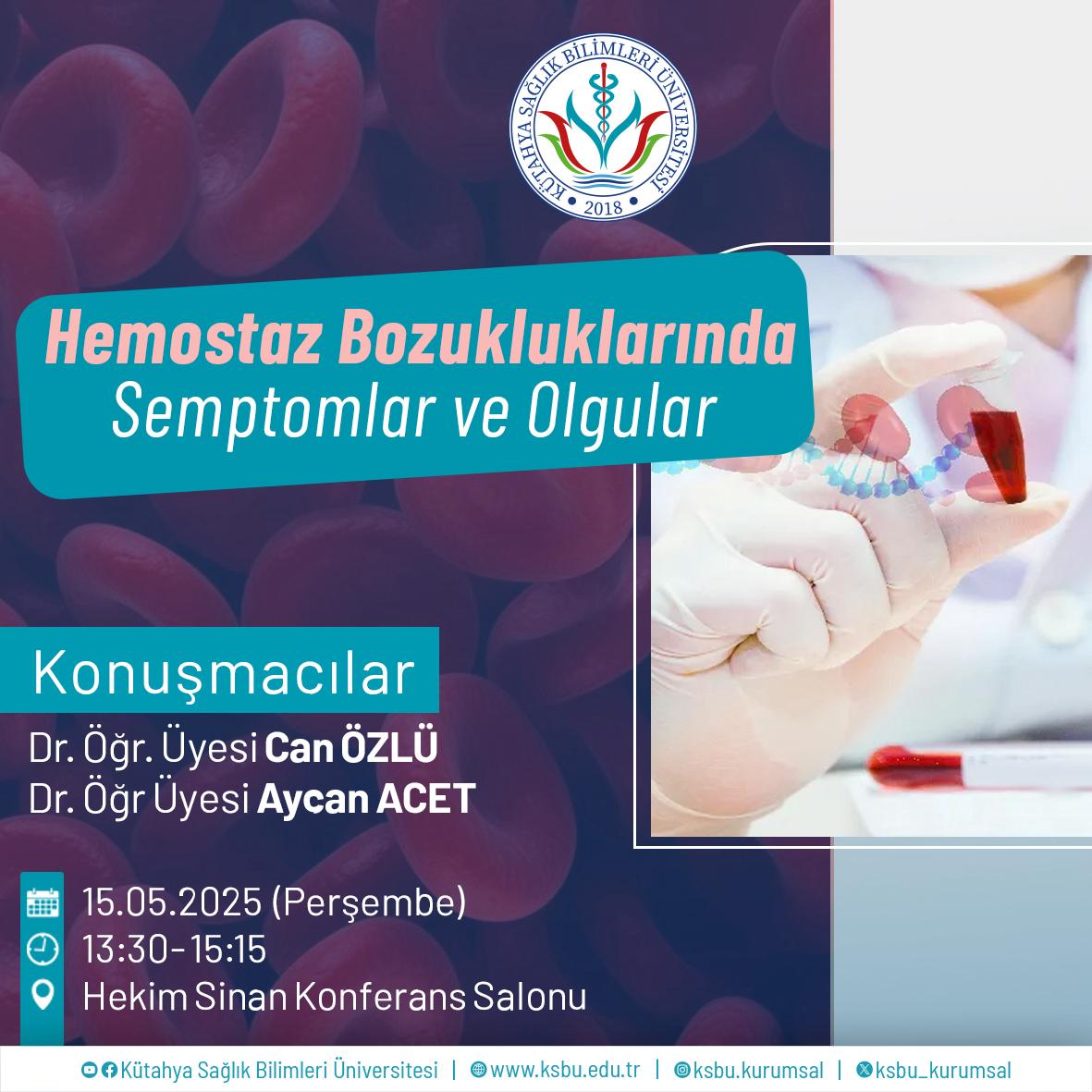 KÜTAHYA SAĞLIK BİLİMLERİ ÜNİVERSİTESİ
2018

Hemostaz Bozukluklarında
Semptomlar ve Olgular

Konuşmacılar
Dr. Öğr. Üyesi Can ÖZLÜ
Dr. Öğr Üyesi Aycan ACET

15.05.2025 (Perşembe)
13:30-15:15
Hekim Sinan Konferans Salonu

Kütahya Sağlık Bilimleri Üniversitesi | www.ksbu.edu.tr | ksbu.kurumsal | ksbu_kurumsal